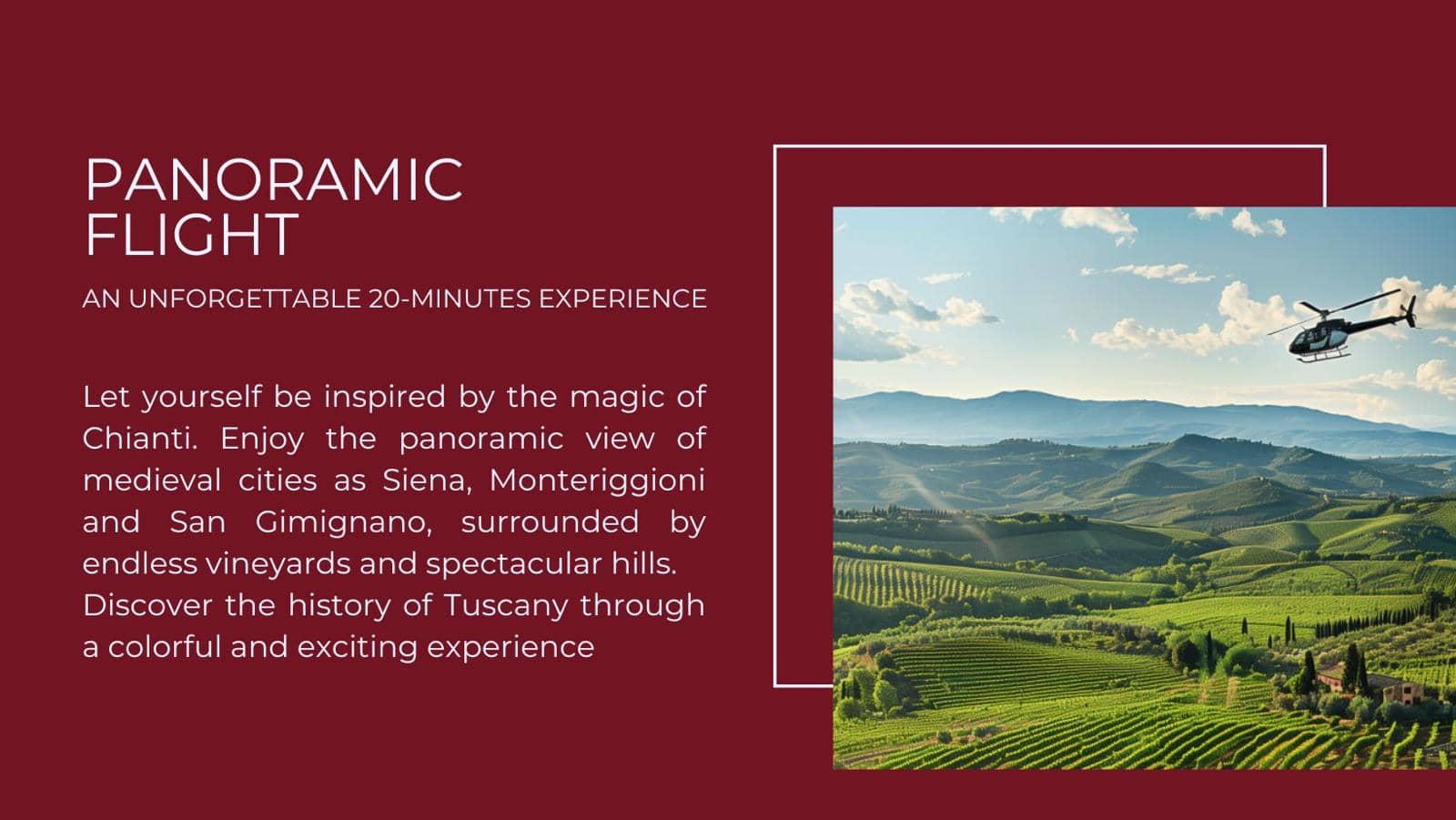 PANORAMIC FLIGHT

AN UNFORGETTABLE 20-MINUTES EXPERIENCE

Let yourself be inspired by the magic of Chianti. Enjoy the panoramic view of medieval cities as Siena, Monteriggioni and San Gimignano, surrounded by endless vineyards and spectacular hills.
Discover the history of Tuscany through a colorful and exciting experience